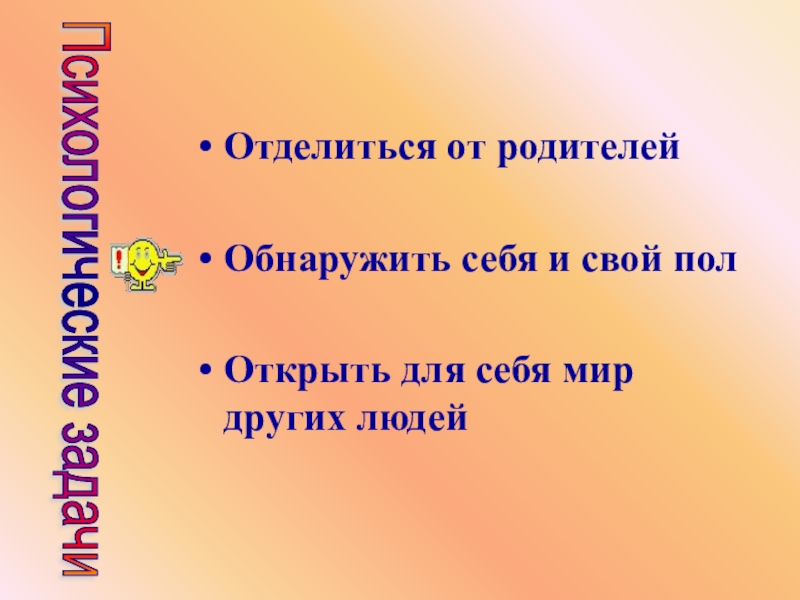 Психологические задачи

• Отделиться от родителей

• Обнаружить себя и свой пол

• Открыть для себя мир других людей